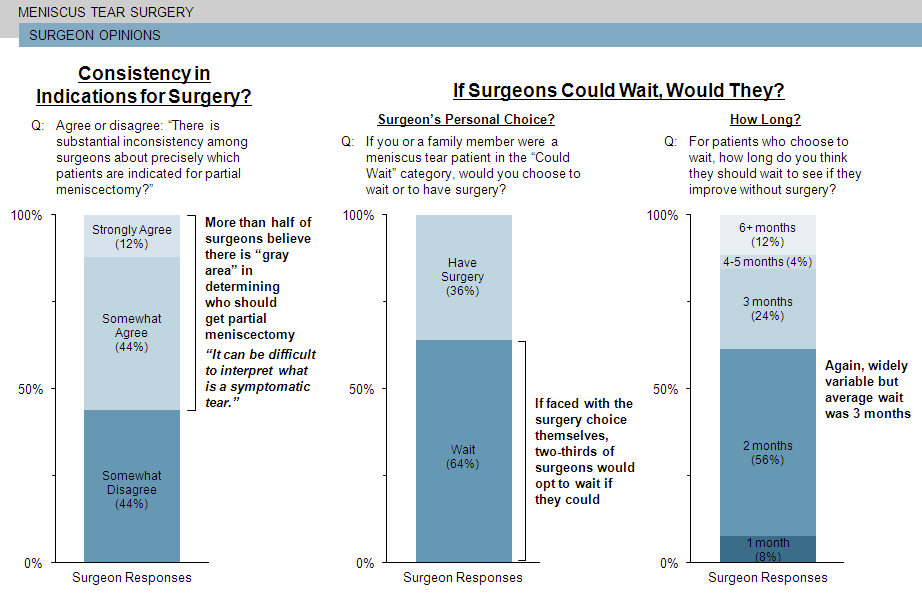 MENISCUS TEAR SURGERY

SURGEON OPINIONS

Consistency in Indications for Surgery?

Q: Agree or disagree: "There is substantial inconsistency among surgeons about precisely which patients are indicated for partial meniscectomy?"

100%

50%

0%

Strongly Agree (12%)

Somewhat Agree (44%)

Somewhat Disagree (44%)

Surgeon Responses

More than half of surgeons believe there is "gray area" in determining who should get partial meniscectomy

"It can be difficult to interpret what is a symptomatic tear."

If Surgeons Could Wait, Would They?

Surgeon's Personal Choice?

Q: If you or a family member were a meniscus tear patient in the "Could Wait" category, would you choose to wait or to have surgery?

100%

50%

0%

Have Surgery (36%)

Wait (64%)

Surgeon Responses

If faced with the surgery choice themselves, two-thirds of surgeons would opt to wait if they could

How Long?

Q: For patients who choose to wait, how long do you think they should wait to see if they improve without surgery?

100%

50%

0%

6+ months (12%)

4-5 months (4%)

3 months (24%)

2 months (56%)

1 month (8%)

Surgeon Responses

Again, widely variable but average wait was 3 months